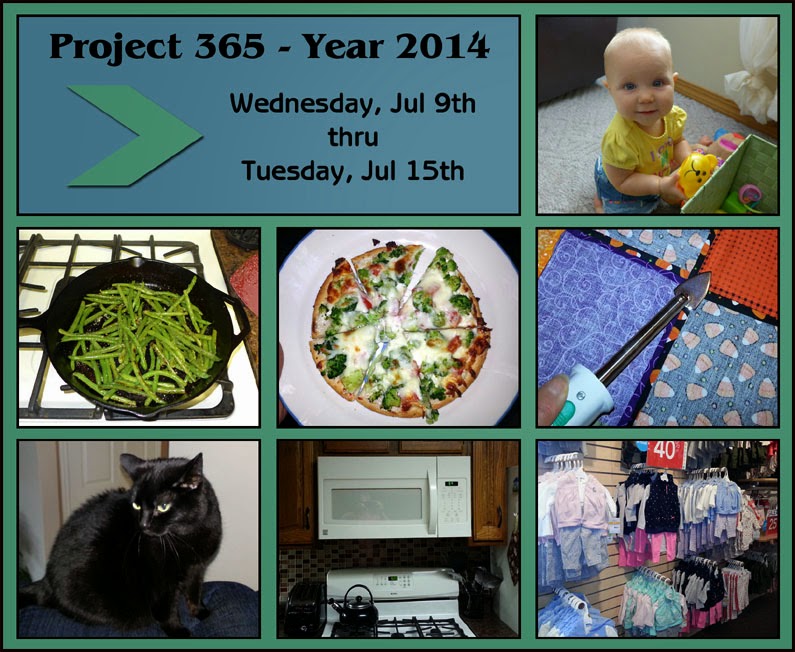 Project 365 - Year 2014

Wednesday, Jul 9th
thru
Tuesday, Jul 15th

40